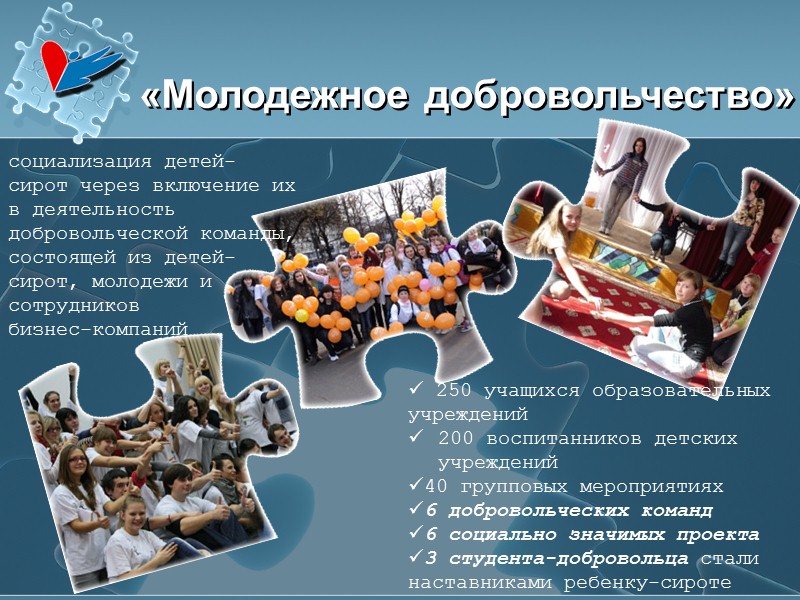 «Молодежное добровольчество»

социализация детей-сирот через включение их в деятельность добровольческой команды, состоящей из детей-сирот, молодежи и сотрудников бизнес-компаний

✓ 250 учащихся образовательных учреждений
✓ 200 воспитанников детских учреждений
✓40 групповых мероприятиях
✓6 добровольческих команд
✓6 социально значимых проекта
✓3 студента-добровольца стали наставниками ребенку-сироте